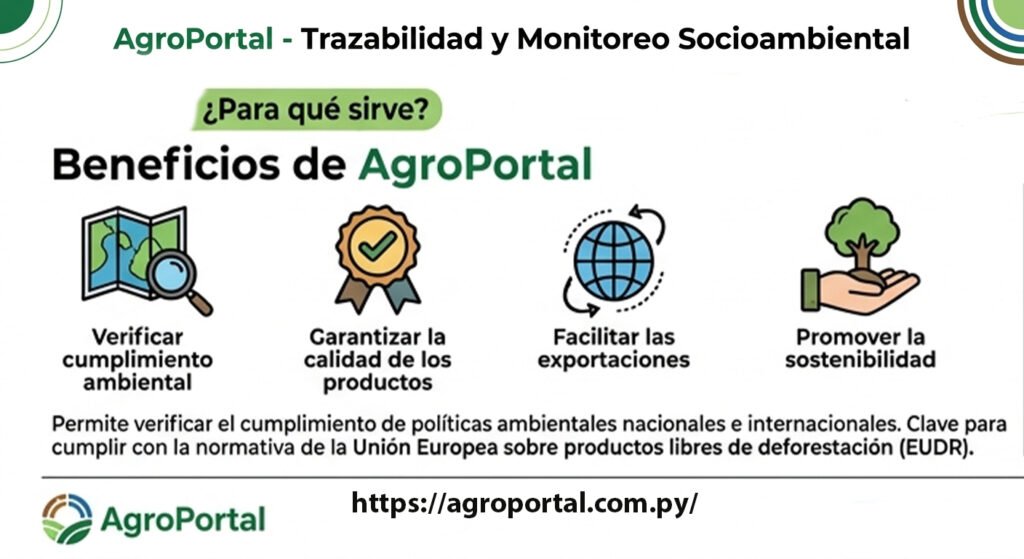 AgroPortal - Trazabilidad y Monitoreo Socioambiental

¿Para qué sirve?

Beneficios de AgroPortal

Verificar cumplimiento ambiental

Garantizar la calidad de los productos

Facilitar las exportaciones

Promover la sostenibilidad

Permite verificar el cumplimiento de políticas ambientales nacionales e internacionales. Clave para cumplir con la normativa de la Unión Europea sobre productos libres de deforestación (EUDR).

AgroPortal

https://agroportal.com.py/